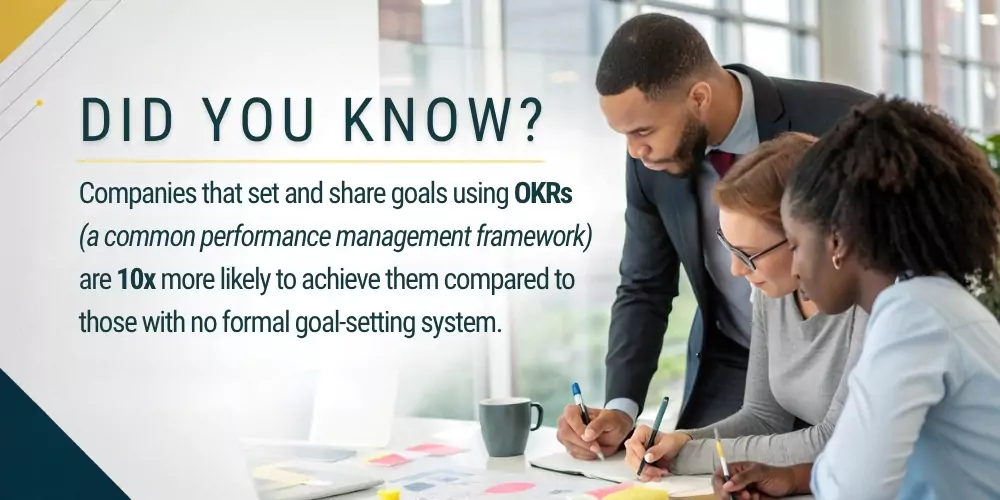 DID YOU KNOW?

Companies that set and share goals using OKRs (a common performance management framework) are 10x more likely to achieve them compared to those with no formal goal-setting system.